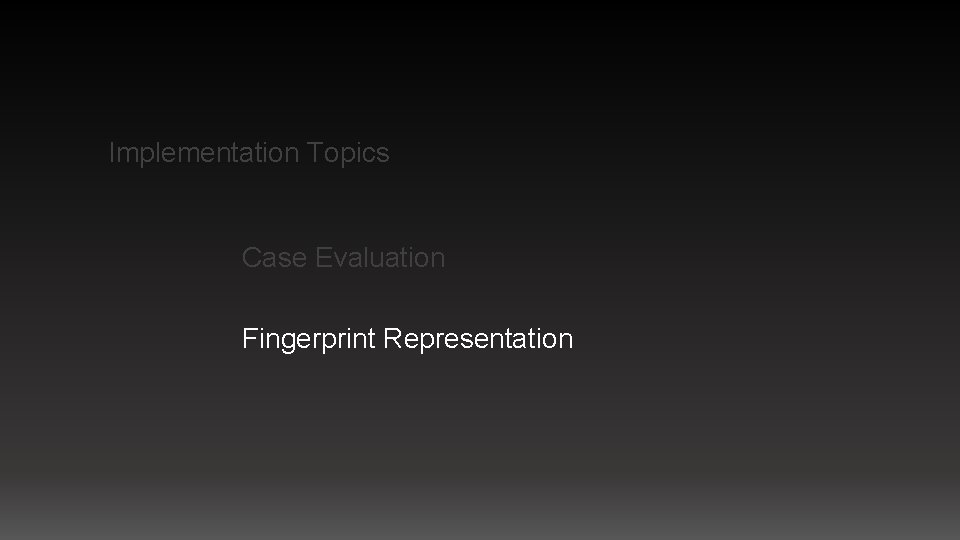 Implementation Topics

Case Evaluation

Fingerprint Representation